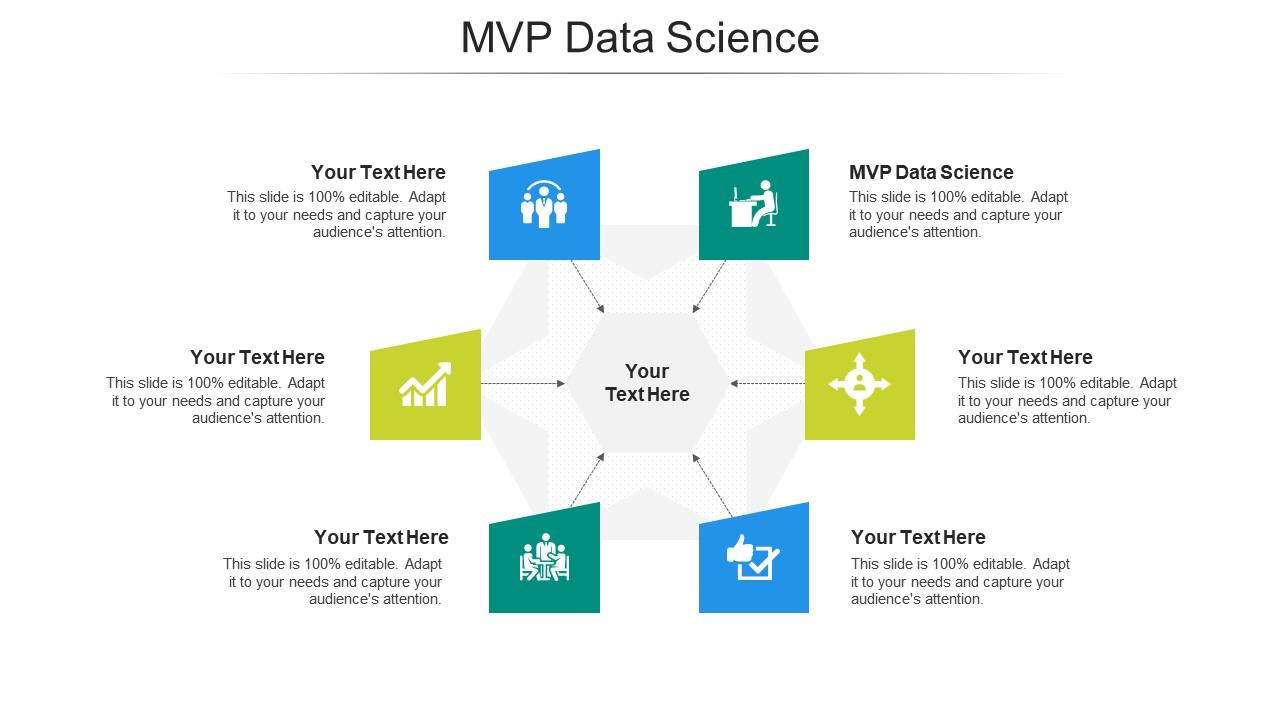 MVP Data Science

Your Text Here
This slide is 100% editable. Adapt it to your needs and capture your audience's attention.

MVP Data Science
This slide is 100% editable. Adapt it to your needs and capture your audience's attention.

Your Text Here
This slide is 100% editable. Adapt it to your needs and capture your audience's attention.

Your Text Here

Your Text Here
This slide is 100% editable. Adapt it to your needs and capture your audience's attention.

Your Text Here
This slide is 100% editable. Adapt it to your needs and capture your audience's attention.

Your Text Here
This slide is 100% editable. Adapt it to your needs and capture your audience's attention.